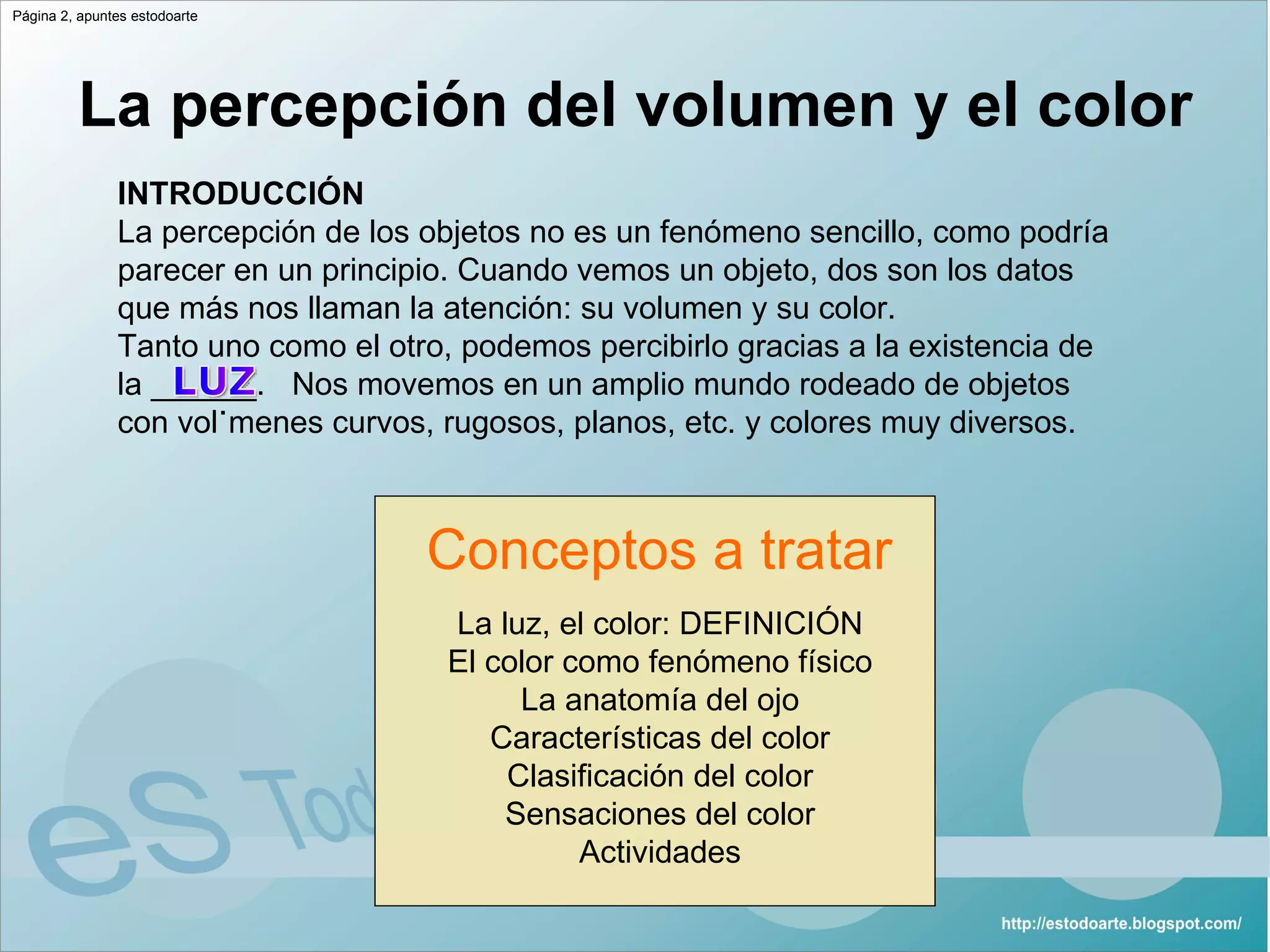 Página 2, apuntes estodoarte

La percepción del volumen y el color

INTRODUCCIÓN
La percepción de los objetos no es un fenómeno sencillo, como podría parecer en un principio. Cuando vemos un objeto, dos son los datos que más nos llaman la atención: su volumen y su color.
Tanto uno como el otro, podemos percibirlo gracias a la existencia de la LUZ. Nos movemos en un amplio mundo rodeado de objetos con vol˙menes curvos, rugosos, planos, etc. y colores muy diversos.

Conceptos a tratar

La luz, el color: DEFINICIÓN
El color como fenómeno físico
La anatomía del ojo
Características del color
Clasificación del color
Sensaciones del color
Actividades

eS Tod

http://estodoarte.blogspot.com/